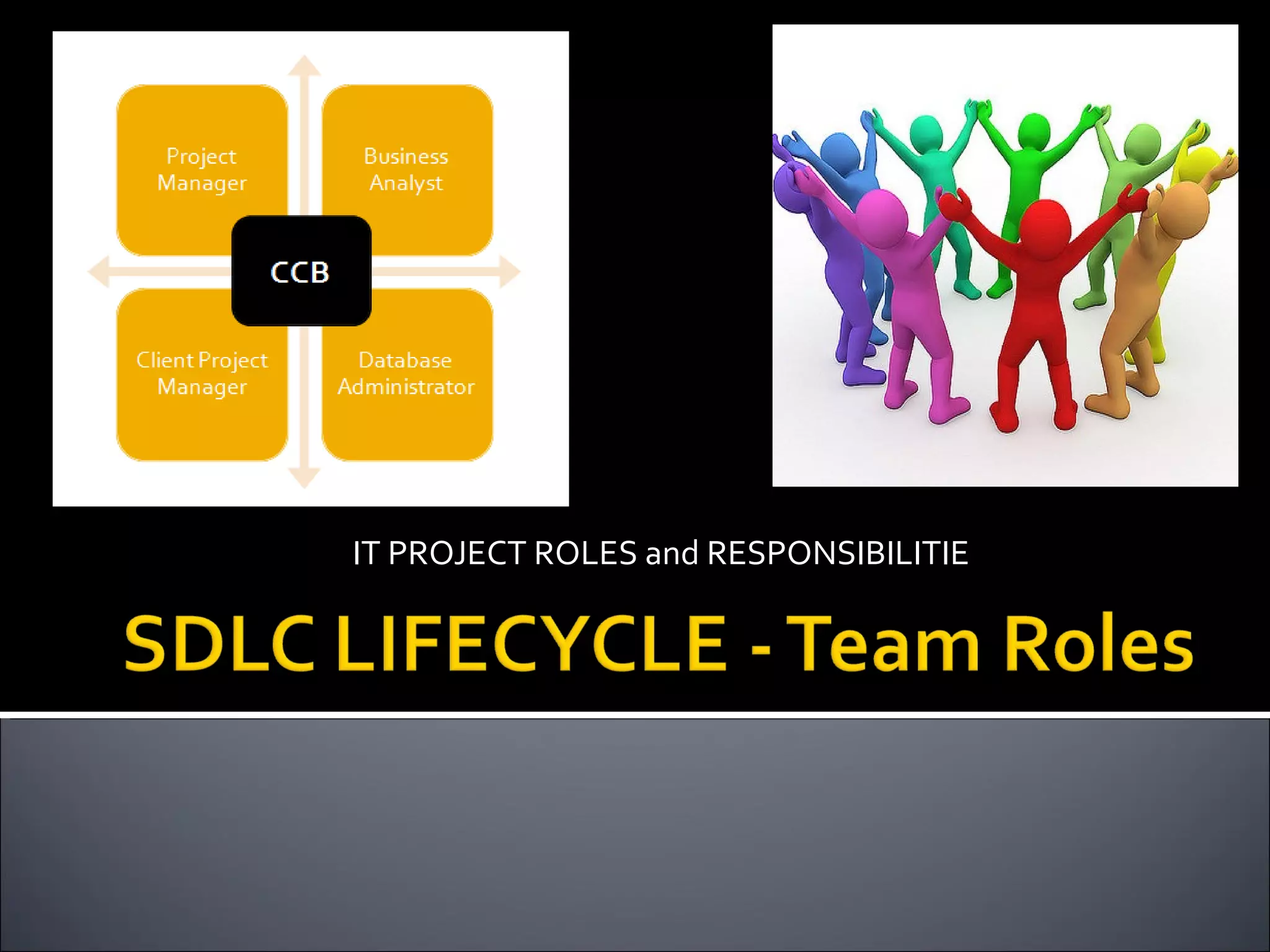 Project Manager

Business Analyst

CCB

Client Project Manager

Database Administrator

IT PROJECT ROLES and RESPONSIBILITIE

SDLC LIFECYCLE - Team Roles